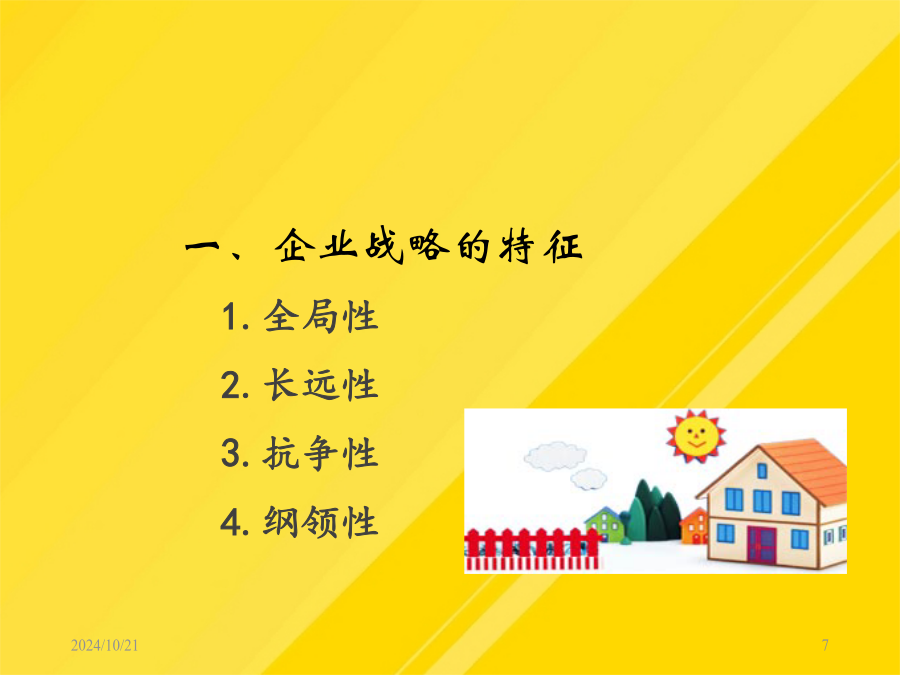 一、企业战略的特征

1. 全局性

2. 长远性

3. 抗争性

4. 纲领性

2024/10/21

7